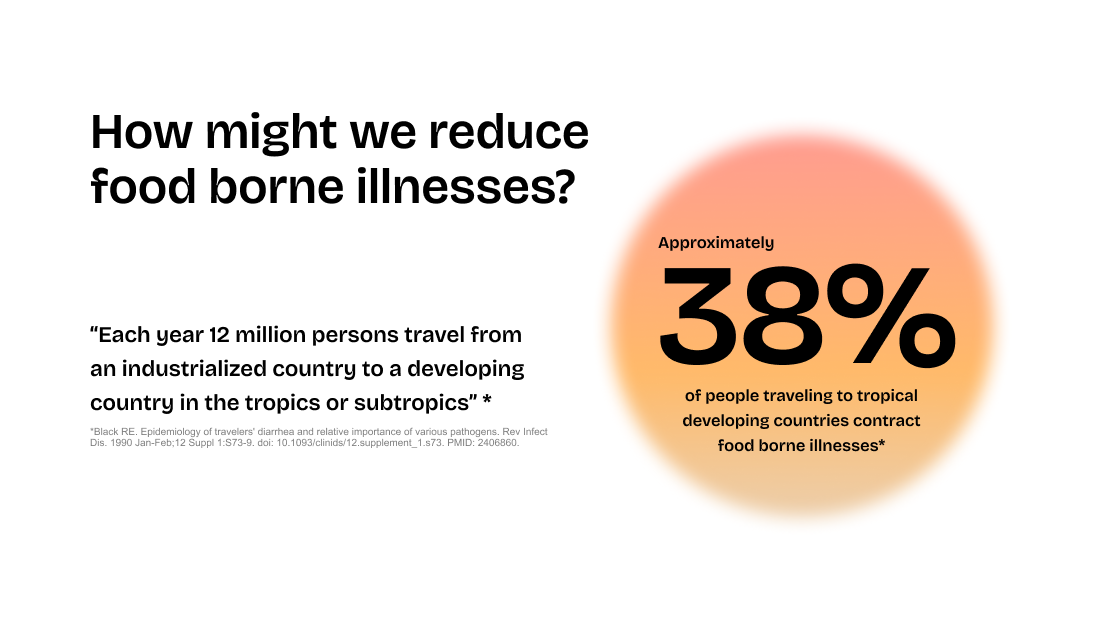 How might we reduce food borne illnesses?

“Each year 12 million persons travel from an industrialized country to a developing country in the tropics or subtropics” *

*Black RE. Epidemiology of travelers' diarrhea and relative importance of various pathogens. Rev Infect Dis. 1990 Jan-Feb;12 Suppl 1:S73-9. doi: 10.1093/clinids/12.supplement_1.s73. PMID: 2406860.

Approximately

38%

of people traveling to tropical developing countries contract food borne illnesses*